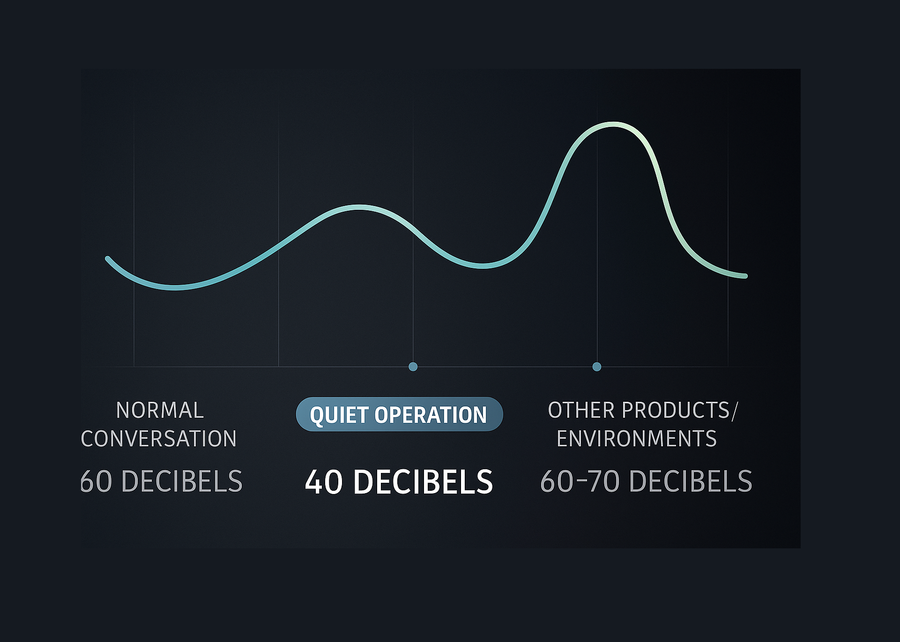 NORMAL CONVERSATION
60 DECIBELS

QUIET OPERATION
40 DECIBELS

OTHER PRODUCTS/ ENVIRONMENTS
60–70 DECIBELS